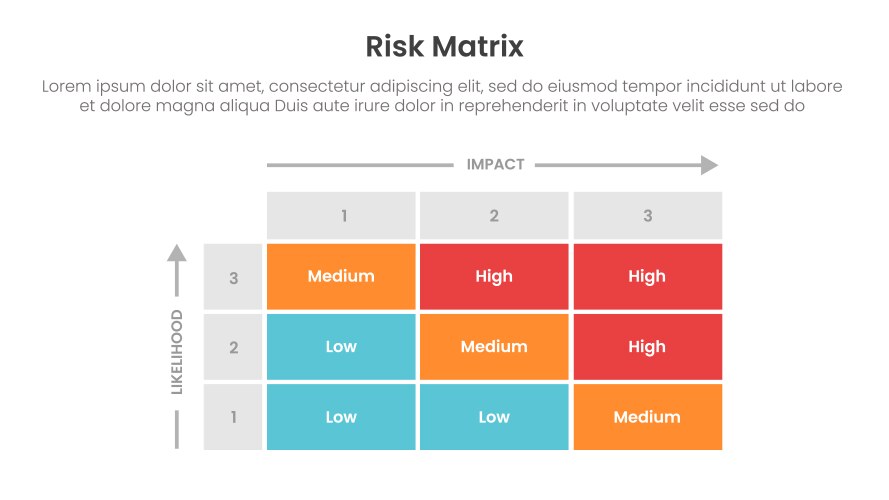 Risk Matrix

Lorem ipsum dolor sit amet, consectetur adipiscing elit, sed do eiusmod tempor incididunt ut labore et dolore magna aliqua Duis aute irure dolor in reprehenderit in voluptate velit esse sed do

IMPACT

LIKELIHOOD

| | 1 | 2 | 3 |
|---|---|---|---|
| 3 | Medium | High | High |
| 2 | Low | Medium | High |
| 1 | Low | Low | Medium |